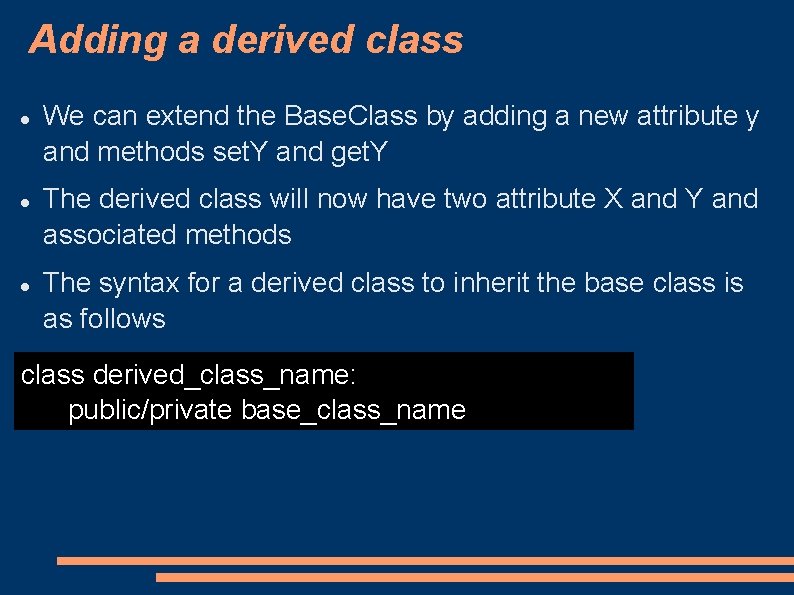 Adding a derived class

- We can extend the BaseClass by adding a new attribute y and methods setY and getY
- The derived class will now have two attribute X and Y and associated methods
- The syntax for a derived class to inherit the base class is as follows

class derived_class_name:
    public/private base_class_name